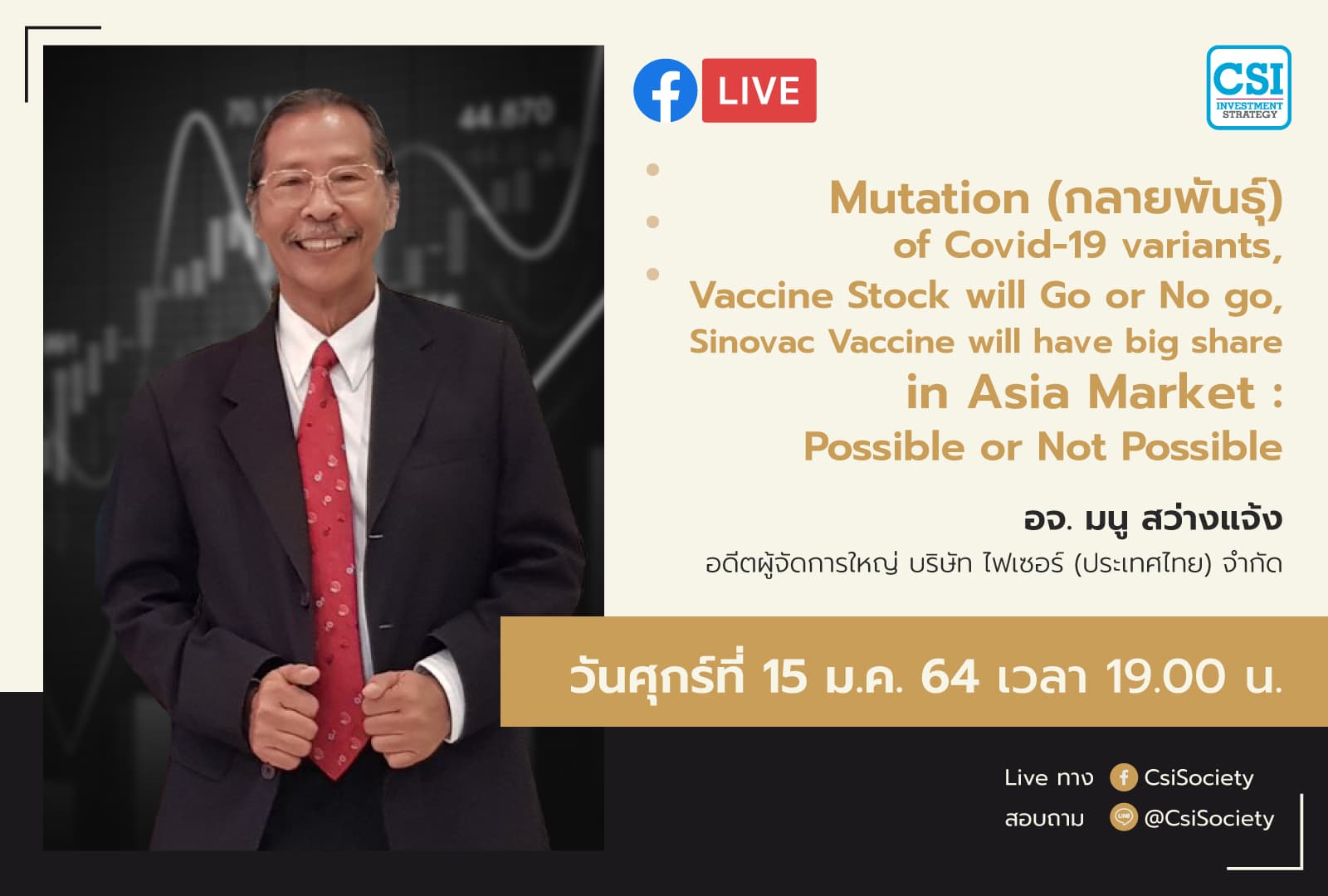 LIVE

CSI
INVESTMENT STRATEGY

Mutation (กลายพันธุ์) of Covid-19 variants, Vaccine Stock will Go or No go, Sinovac Vaccine will have big share in Asia Market : Possible or Not Possible

อจ. มนู สว่างแจ้ง
อดีตผู้จัดการใหญ่ บริษัท ไฟเซอร์ (ประเทศไทย) จำกัด

วันศุกร์ที่ 15 ม.ค. 64 เวลา 19.00 น.

Live ทาง CsiSociety
สอบถาม @CsiSociety